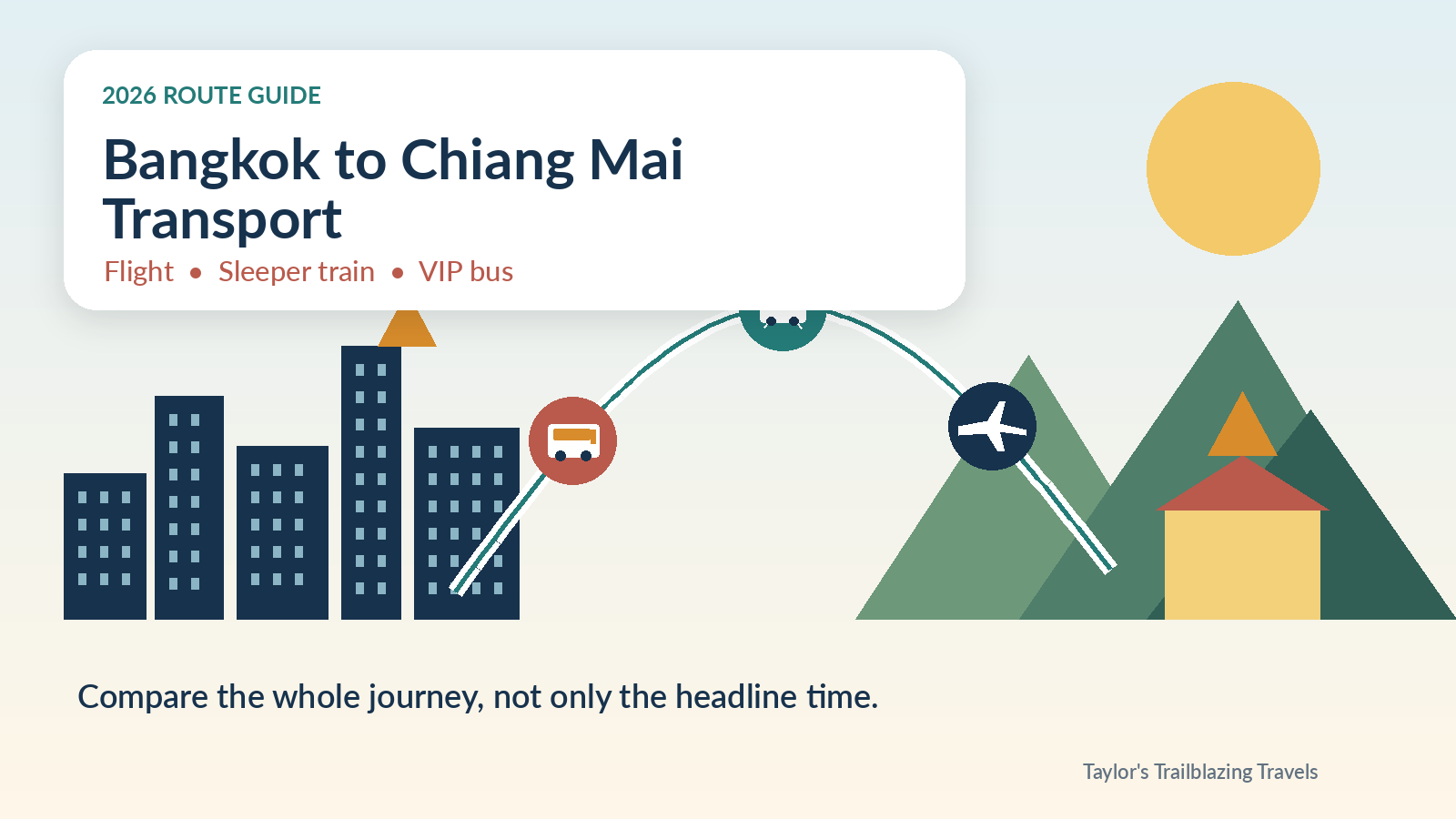 2026 ROUTE GUIDE

Bangkok to Chiang Mai Transport

Flight • Sleeper train • VIP bus

Compare the whole journey, not only the headline time.

Taylor's Trailblazing Travels